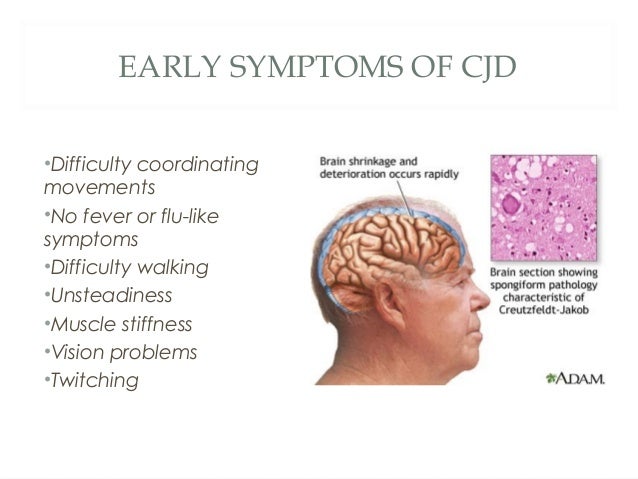 EARLY SYMPTOMS OF CJD

•Difficulty coordinating movements
•No fever or flu-like symptoms
•Difficulty walking
•Unsteadiness
•Muscle stiffness
•Vision problems
•Twitching

Brain shrinkage and deterioration occurs rapidly

Brain section showing spongiform pathology characteristic of Creutzfeldt-Jakob

A.D.A.M.